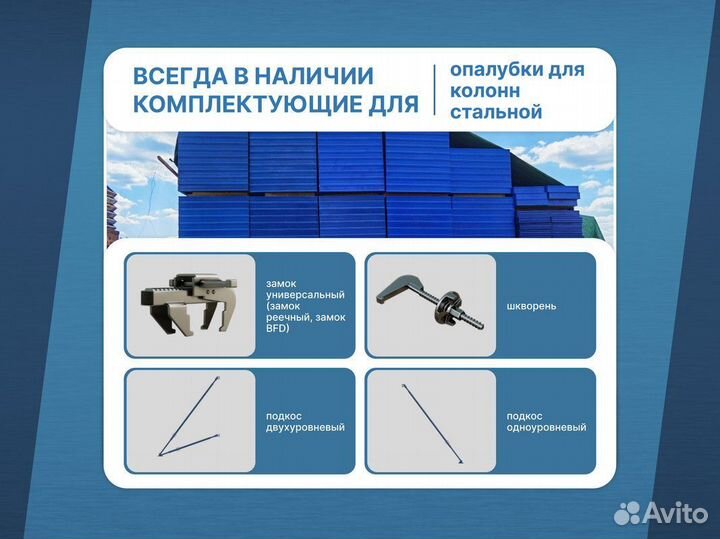 ВСЕГДА В НАЛИЧИИ КОМПЛЕКТУЮЩИЕ ДЛЯ

опалубки для колонн стальной

замок универсальный (замок реечный, замок BFD)

шкворень

подкос двухуровневый

подкос одноуровневый

Avito